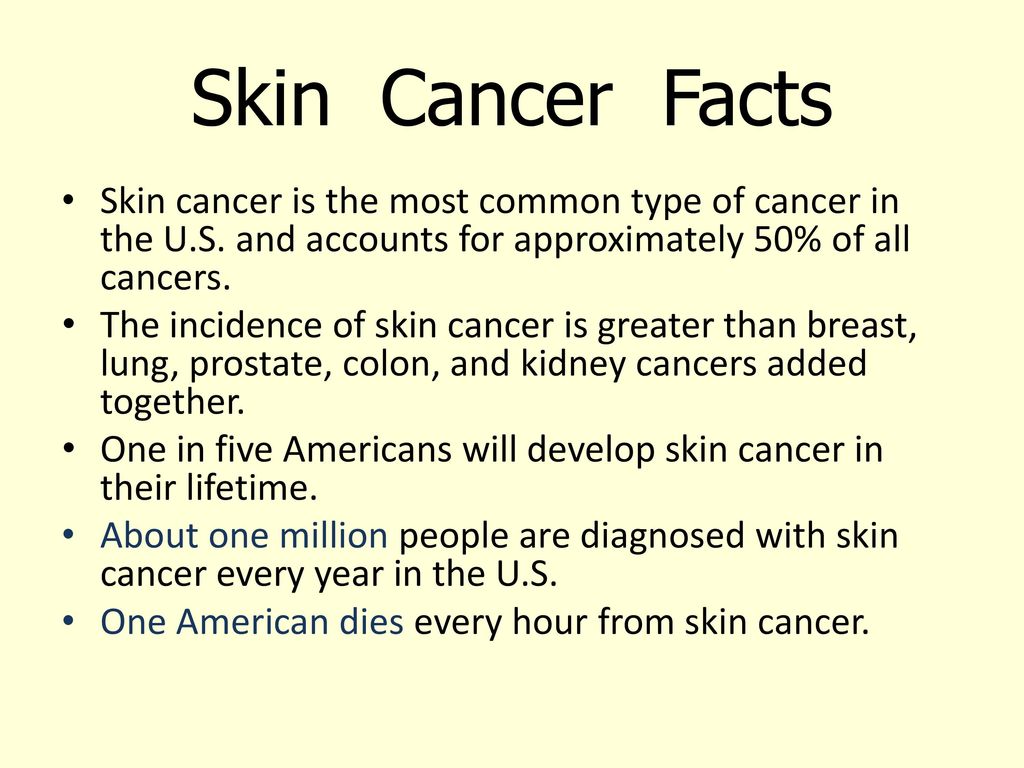 Skin Cancer Facts

• Skin cancer is the most common type of cancer in the U.S. and accounts for approximately 50% of all cancers.
• The incidence of skin cancer is greater than breast, lung, prostate, colon, and kidney cancers added together.
• One in five Americans will develop skin cancer in their lifetime.
• About one million people are diagnosed with skin cancer every year in the U.S.
• One American dies every hour from skin cancer.